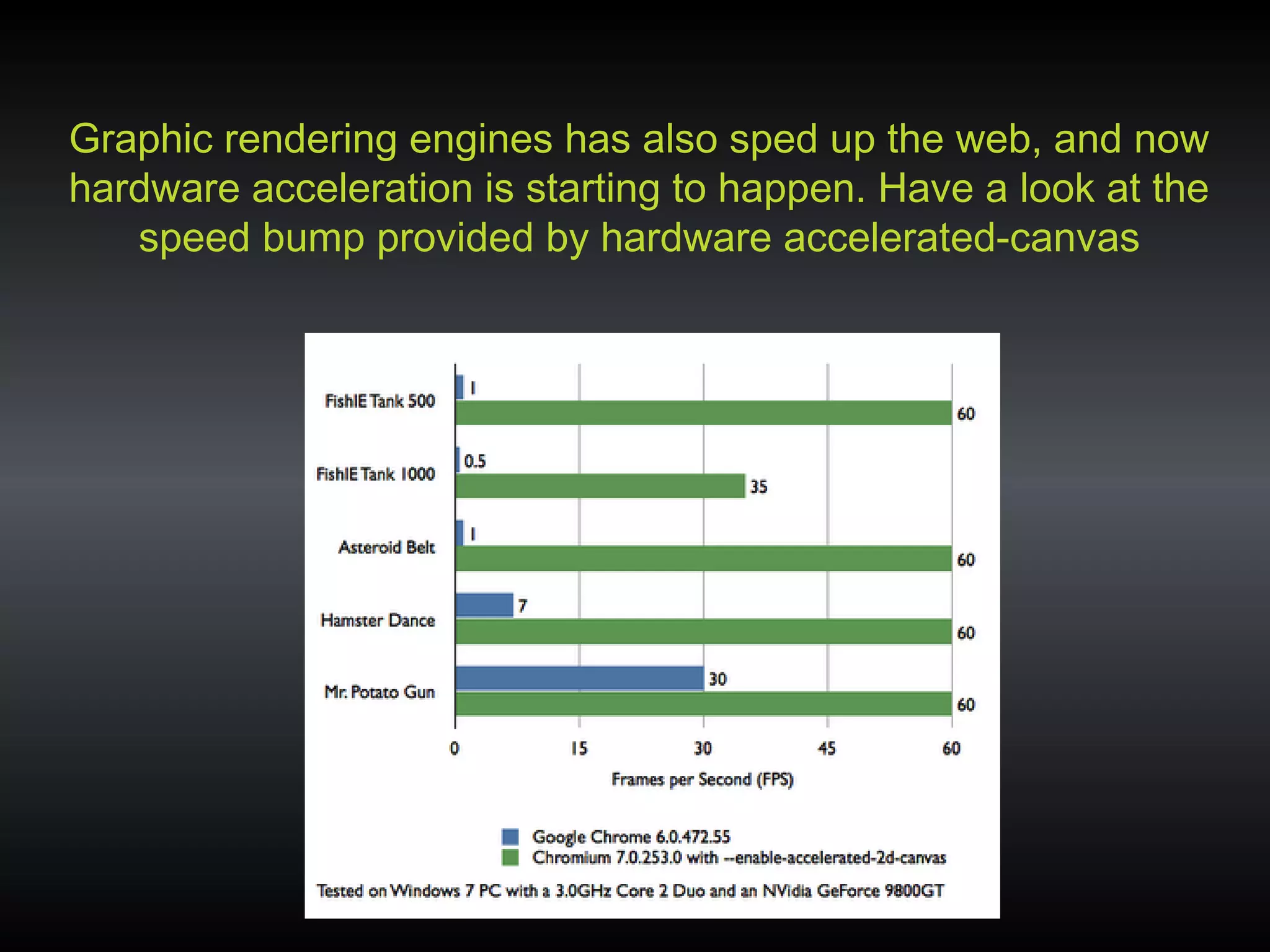 Graphic rendering engines has also sped up the web, and now hardware acceleration is starting to happen. Have a look at the speed bump provided by hardware accelerated-canvas

FishIE Tank 500
1
60
FishIE Tank 1000
0.5
35
Asteroid Belt
1
60
Hamster Dance
7
60
Mr. Potato Gun
30
60

0 15 30 45 60
Frames per Second (FPS)

Google Chrome 6.0.472.55
Chromium 7.0.253.0 with --enable-accelerated-2d-canvas

Tested on Windows 7 PC with a 3.0GHz Core 2 Duo and an NVidia GeForce 9800GT